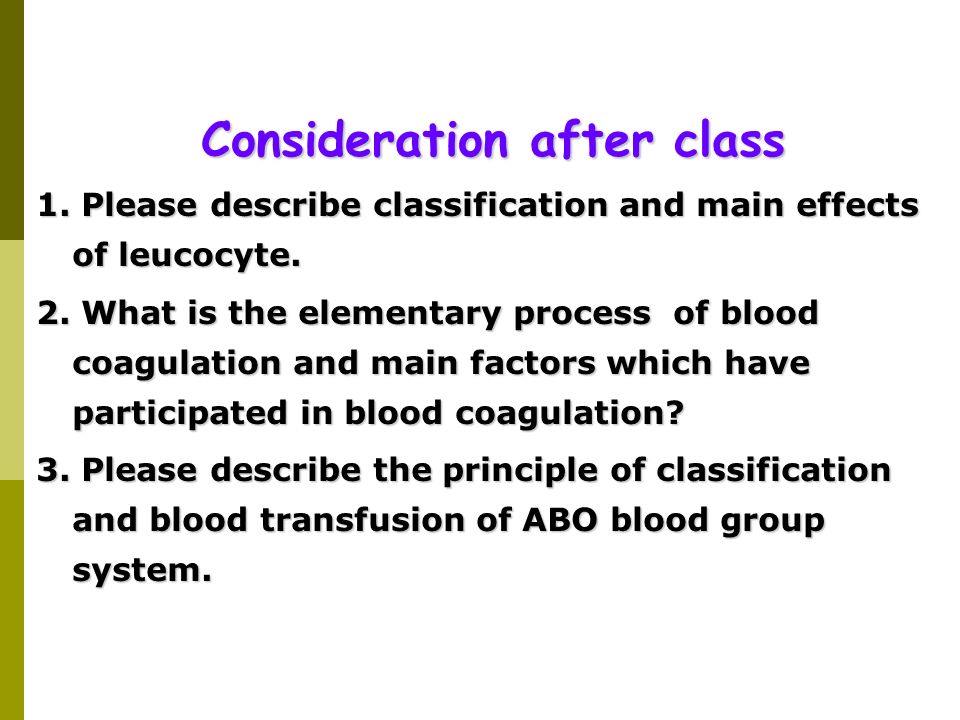 Consideration after class

1. Please describe classification and main effects of leucocyte.

2. What is the elementary process of blood coagulation and main factors which have participated in blood coagulation?

3. Please describe the principle of classification and blood transfusion of ABO blood group system.